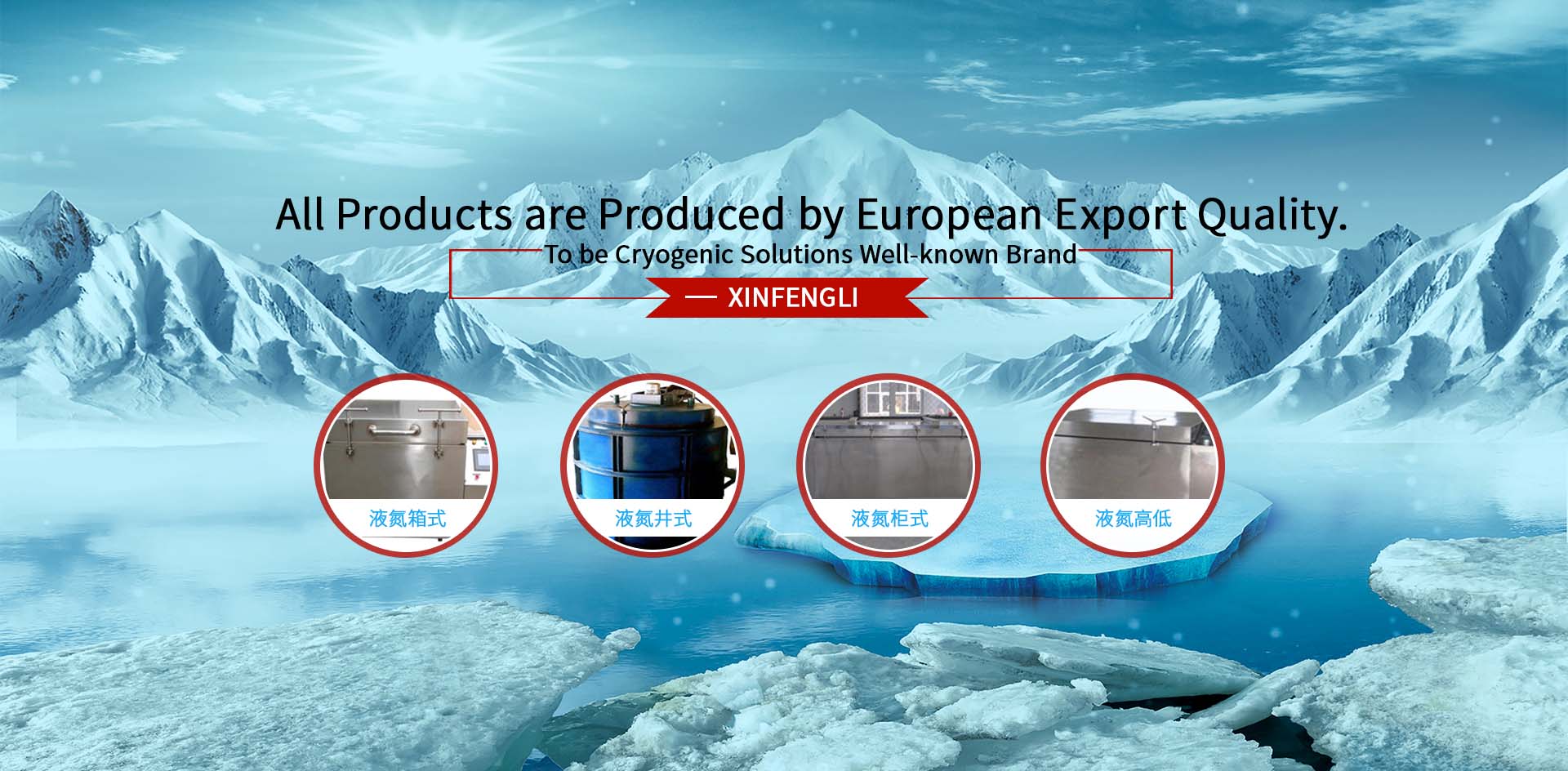 All Products are Produced by European Export Quality.

To be Cryogenic Solutions Well-known Brand

— XINFENGLI

液氮箱式

液氮井式

液氮柜式

液氮高低